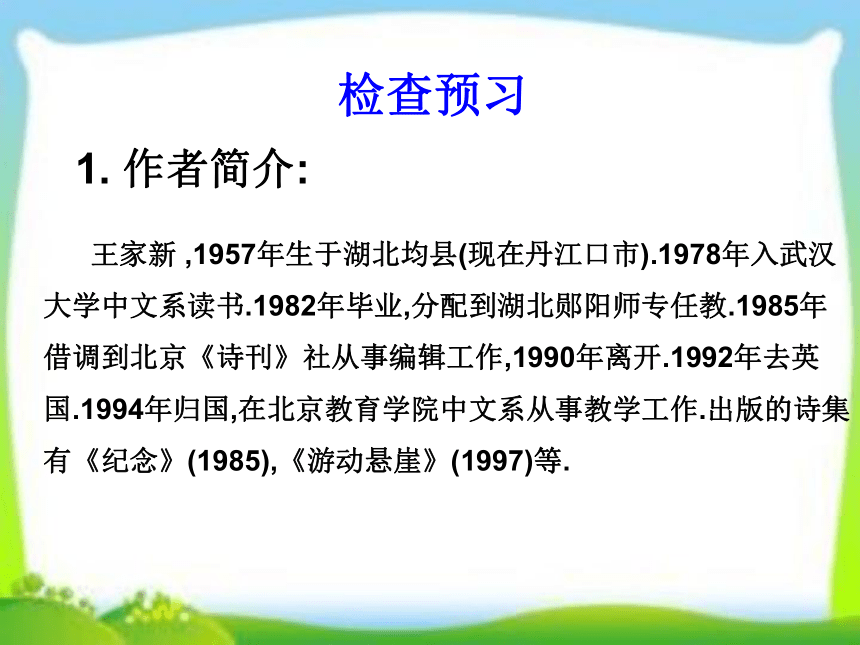 检查预习

1. 作者简介:

王家新 ,1957年生于湖北均县(现在丹江口市).1978年入武汉大学中文系读书.1982年毕业,分配到湖北郧阳师专任教.1985年借调到北京《诗刊》社从事编辑工作,1990年离开.1992年去英国.1994年归国,在北京教育学院中文系从事教学工作.出版的诗集有《纪念》(1985),《游动悬崖》(1997)等.